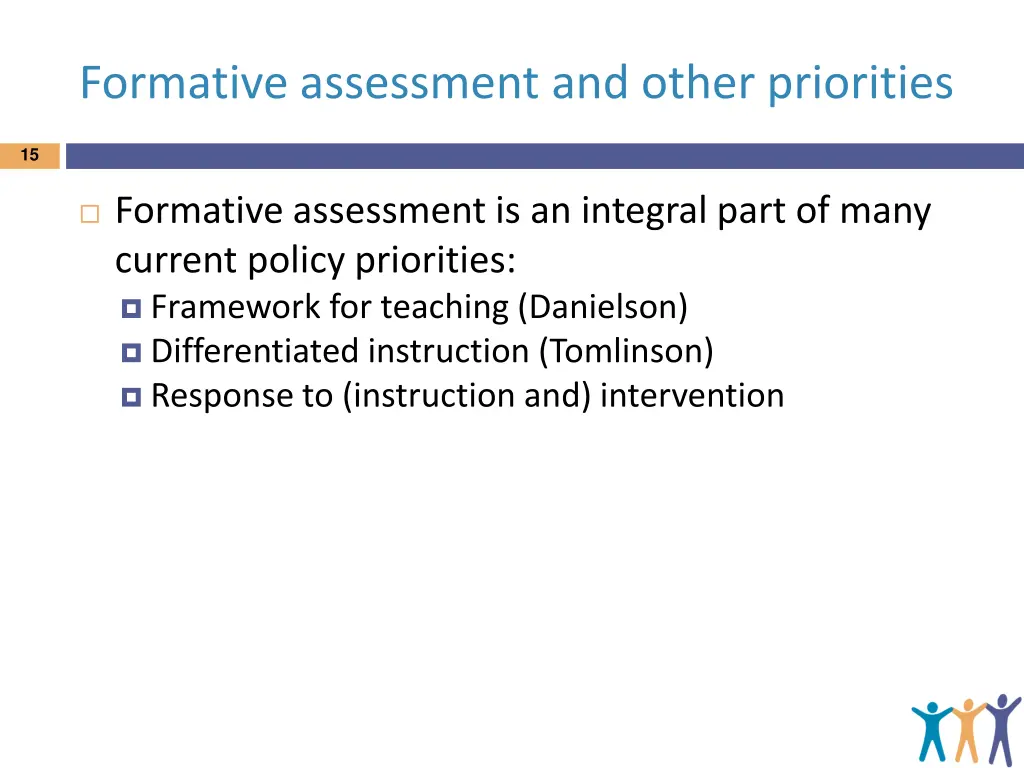 Formative assessment and other priorities

15

Formative assessment is an integral part of many current policy priorities:
Framework for teaching (Danielson)
Differentiated instruction (Tomlinson)
Response to (instruction and) intervention